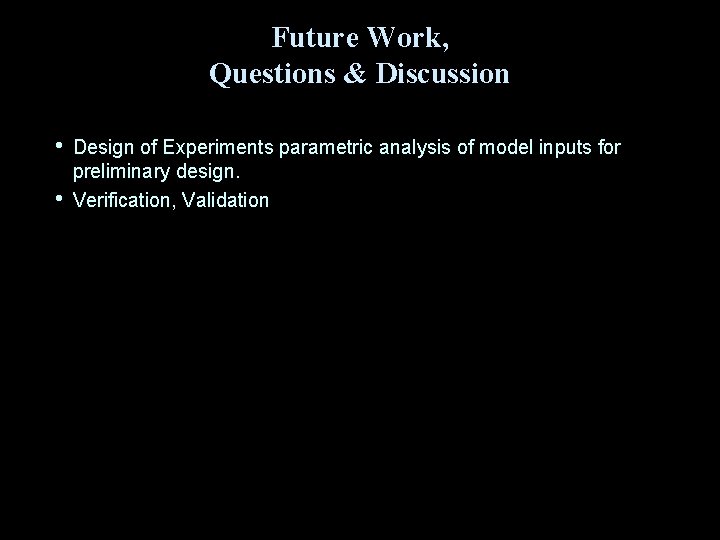 Future Work,
Questions & Discussion

• Design of Experiments parametric analysis of model inputs for preliminary design.
• Verification, Validation